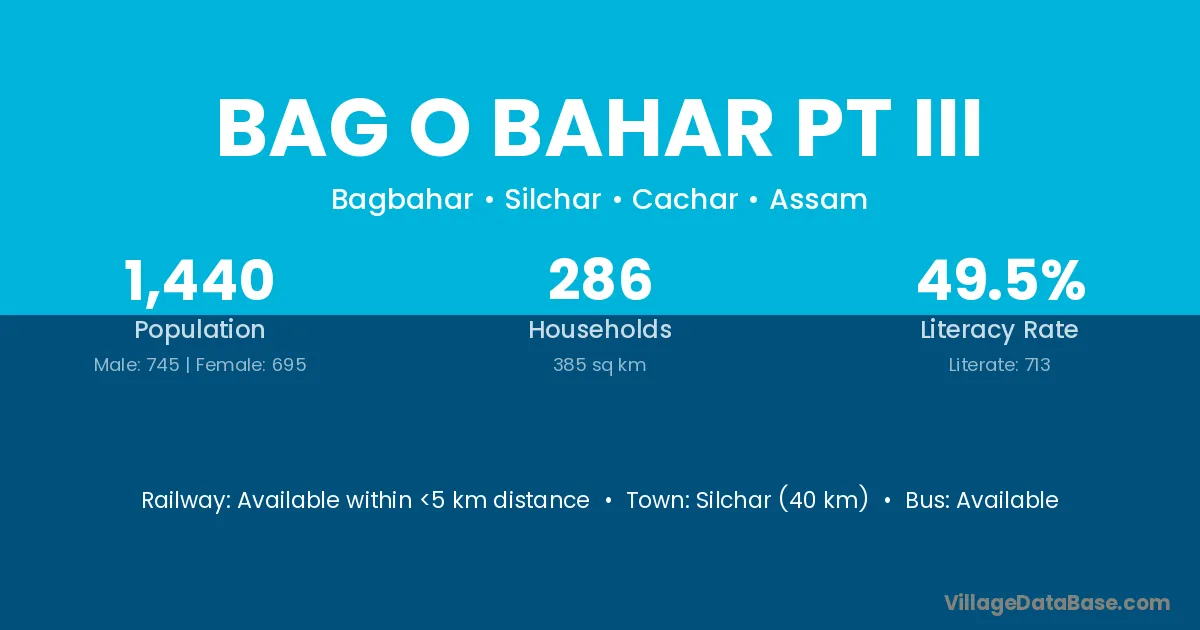 BAG O BAHAR PT III

Bagbahar • Silchar • Cachar • Assam

1,440
Population
Male: 745 | Female: 695

286
Households
385 sq km

49.5%
Literacy Rate
Literate: 713

Railway: Available within <5 km distance • Town: Silchar (40 km) • Bus: Available

VillageDataBase.com